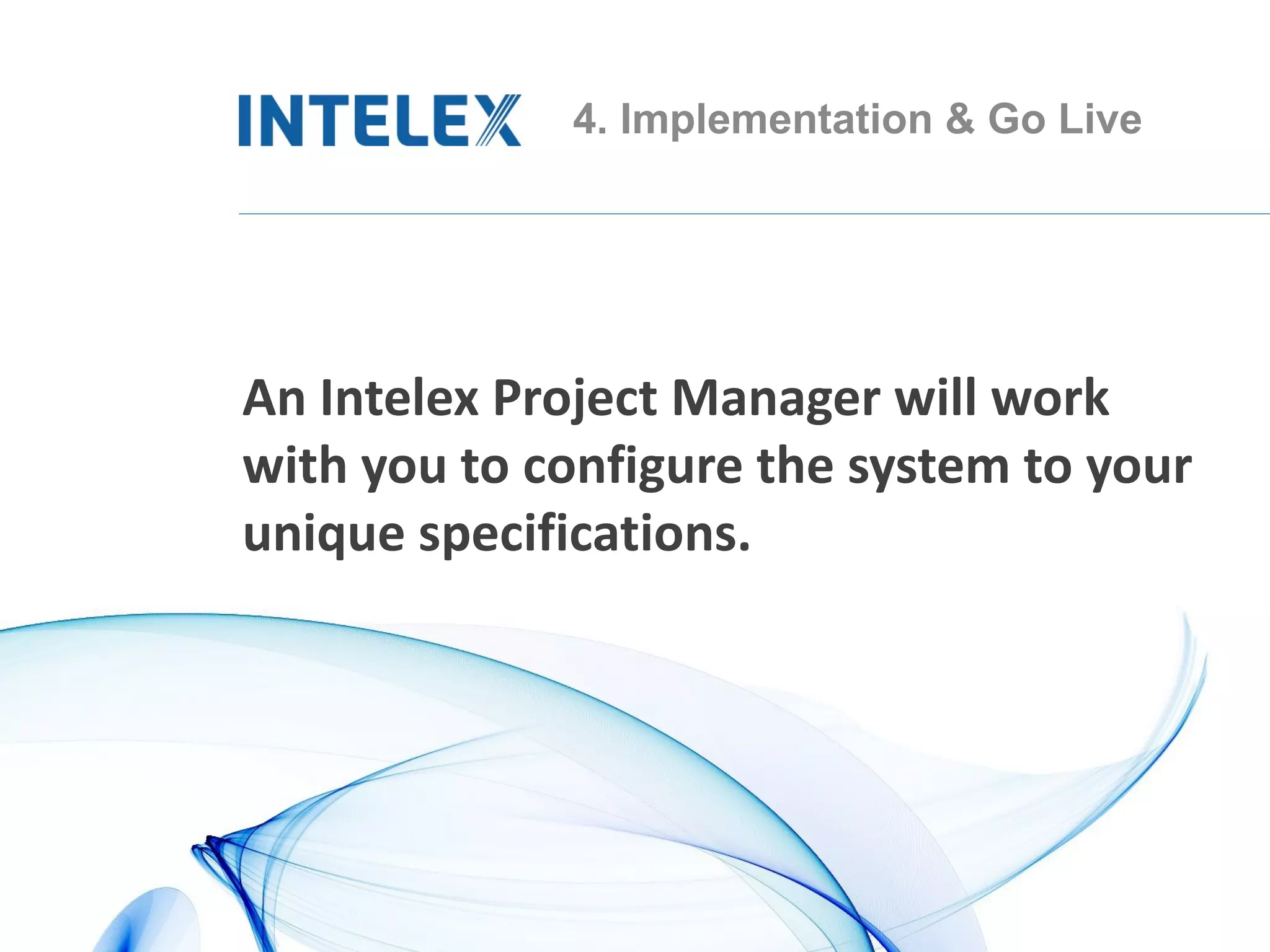 INTELEX 4. Implementation & Go Live

An Intelex Project Manager will work with you to configure the system to your unique specifications.